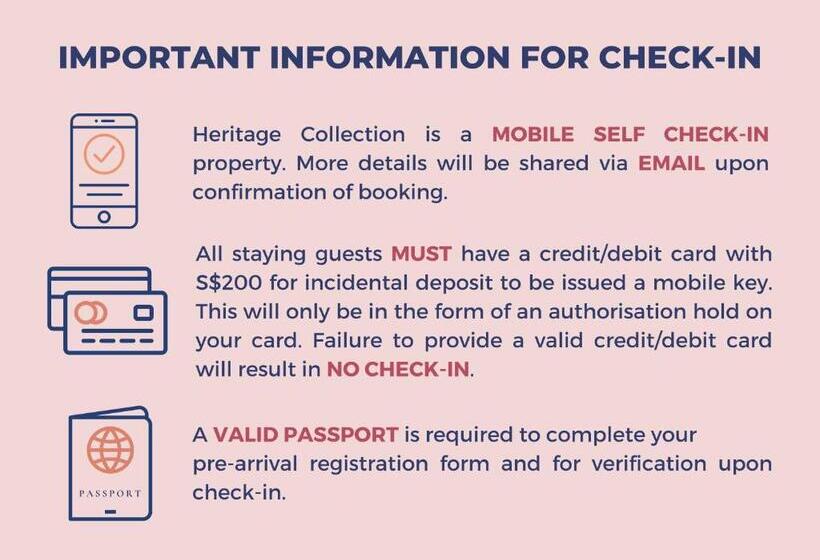 IMPORTANT INFORMATION FOR CHECK-IN

Heritage Collection is a MOBILE SELF CHECK-IN property. More details will be shared via EMAIL upon confirmation of booking.

All staying guests MUST have a credit/debit card with S$200 for incidental deposit to be issued a mobile key. This will only be in the form of an authorisation hold on your card. Failure to provide a valid credit/debit card will result in NO CHECK-IN.

PASSPORT

A VALID PASSPORT is required to complete your pre-arrival registration form and for verification upon check-in.